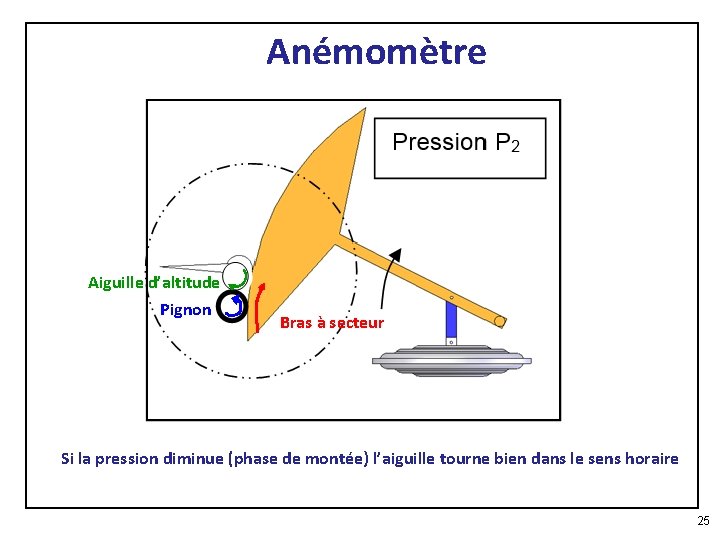 Anémomètre

Pression $P_2$

Aiguille d'altitude

Pignon

Bras à secteur

Si la pression diminue (phase de montée) l'aiguille tourne bien dans le sens horaire

25